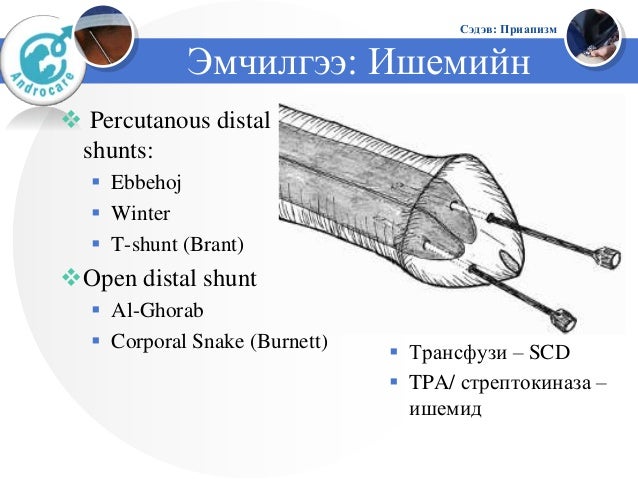 Androcare

Сэдэв: Приапизм

Эмчилгээ: Ишемийн

❖ Percutanous distal shunts:
▪ Ebbehoj
▪ Winter
▪ T-shunt (Brant)

❖ Open distal shunt
▪ Al-Ghorab
▪ Corporal Snake (Burnett)

▪ Трансфузи – SCD
▪ TPA/ стрептокиназа – ишемид